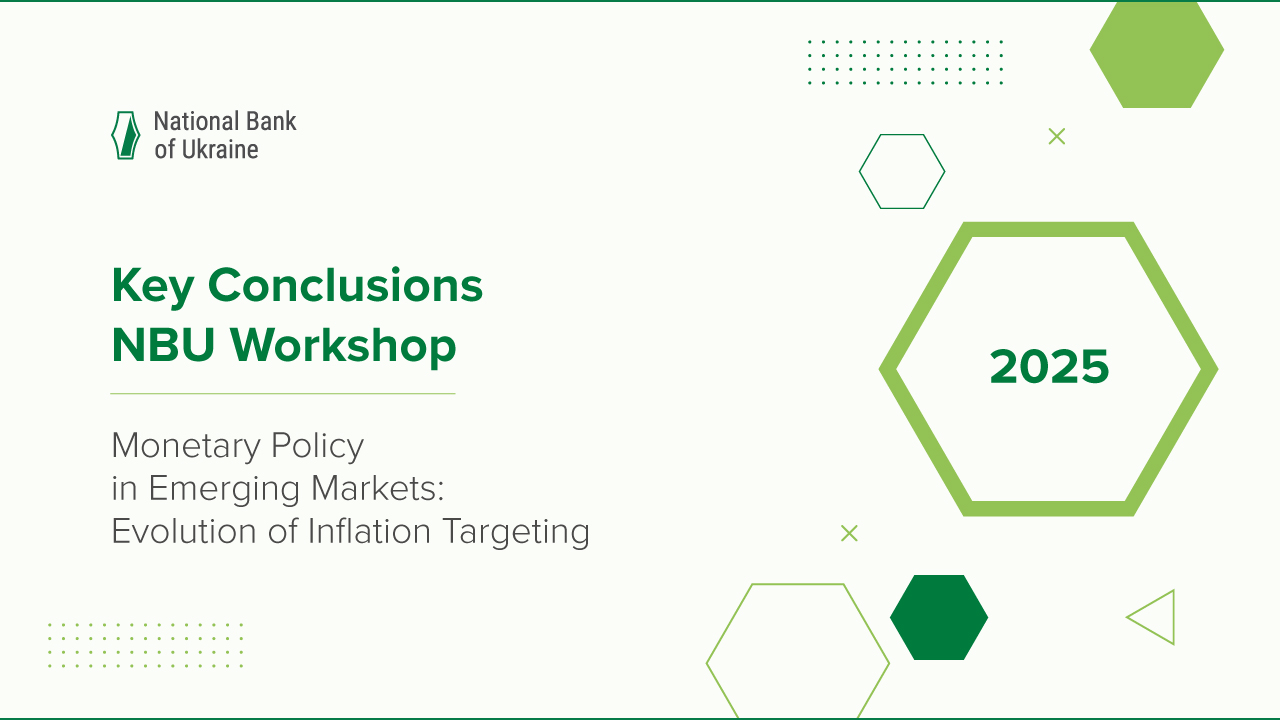 National Bank of Ukraine

Key Conclusions
NBU Workshop

Monetary Policy in Emerging Markets: Evolution of Inflation Targeting

2025